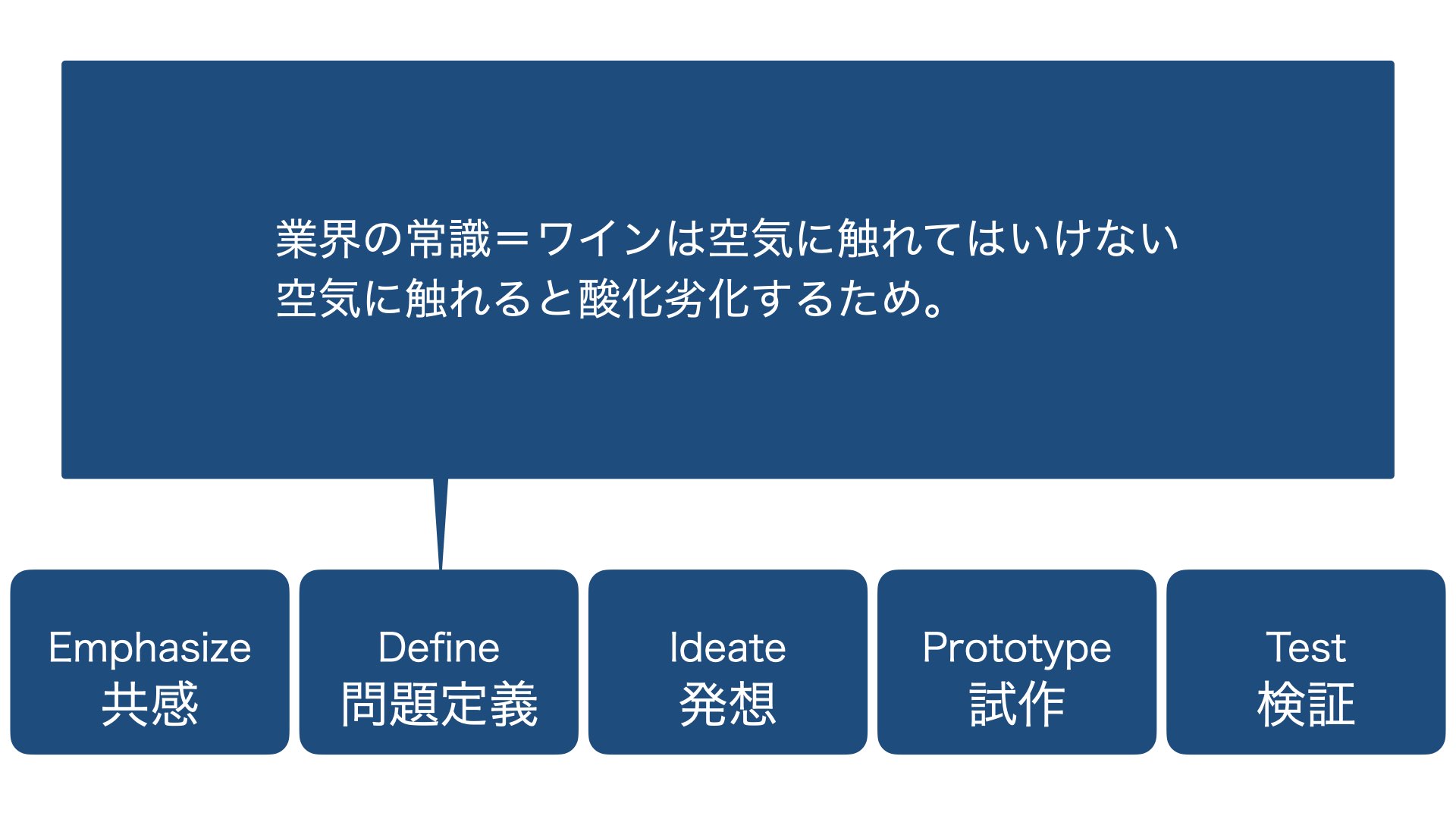 業界の常識＝ワインは空気に触れてはいけない
空気に触れると酸化劣化するため。

Emphasize
共感

Define
問題定義

Ideate
発想

Prototype
試作

Test
検証